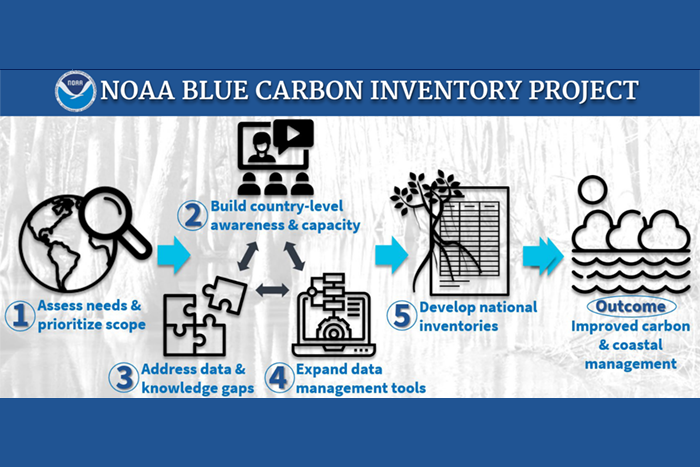 NOAA
NOAA BLUE CARBON INVENTORY PROJECT

1 Assess needs & prioritize scope

2 Build country-level awareness & capacity

3 Address data & knowledge gaps

4 Expand data management tools

5 Develop national inventories

Outcome
Improved carbon & coastal management